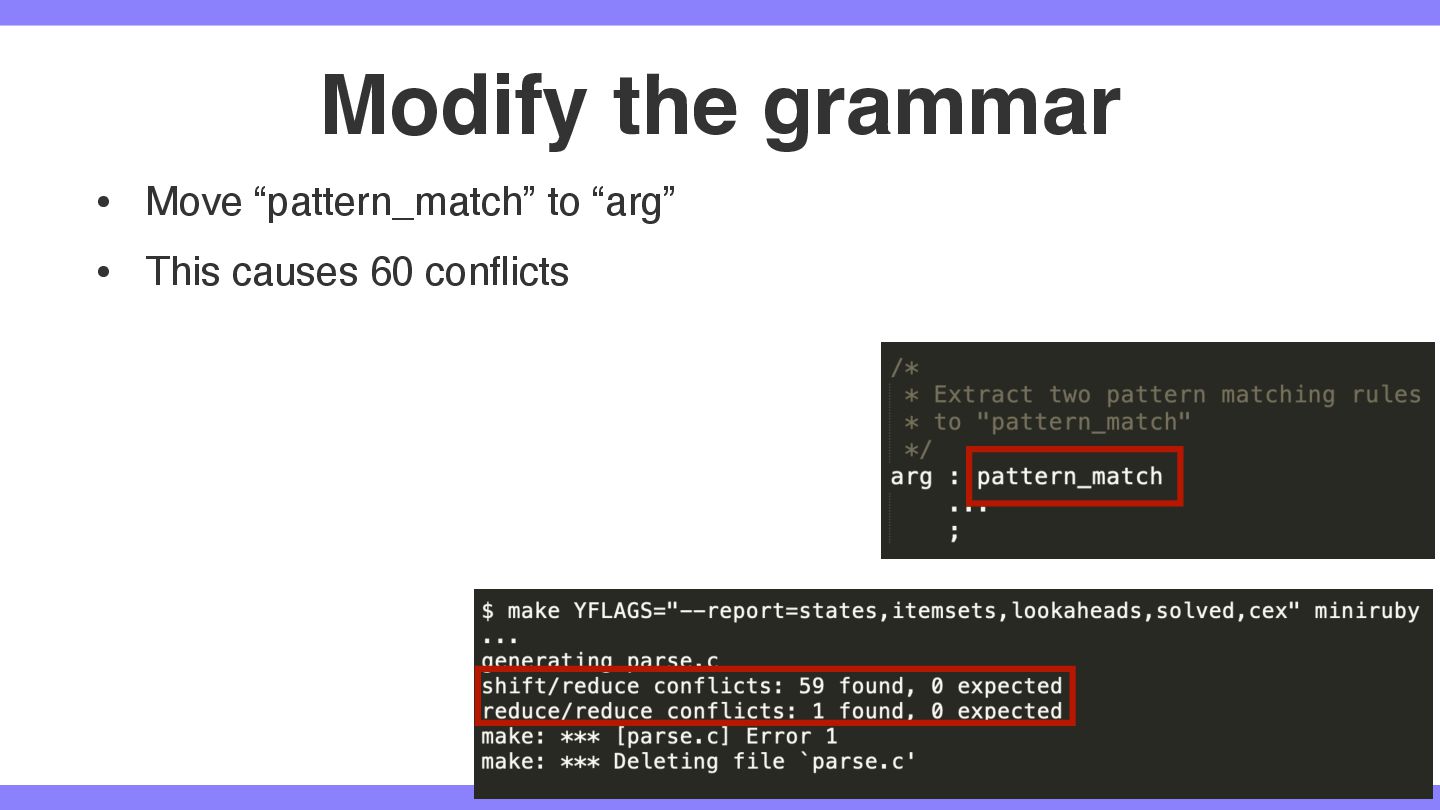 Modify the grammar

• Move “pattern_match” to “arg”

• This causes 60 conflicts

/*
 * Extract two pattern matching rules
 * to "pattern_match"
 */
arg : pattern_match
    ...
    ;

$ make YFLAGS="--report=states,itemsets,lookaheads,solved,cex" miniruby
...
generating parse.c
shift/reduce conflicts: 59 found, 0 expected
reduce/reduce conflicts: 1 found, 0 expected
make: *** [parse.c] Error 1
make: *** Deleting file `parse.c'